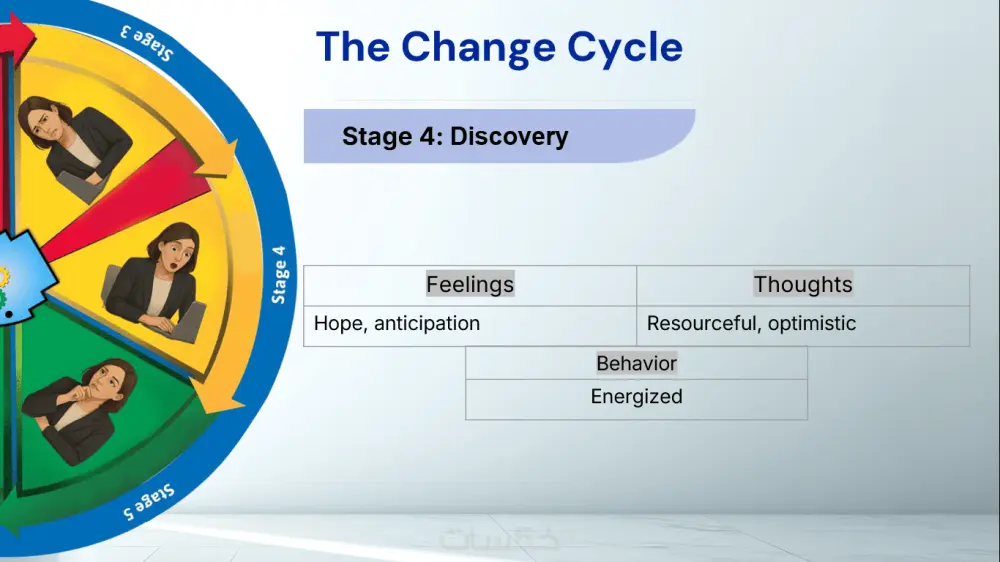 Stage 3

Stage 4

Stage 5

The Change Cycle

Stage 4: Discovery

| Feelings | Thoughts |
|---|---|
| Hope, anticipation | Resourceful, optimistic |

| Behavior |
|---|
| Energized |

خمسات